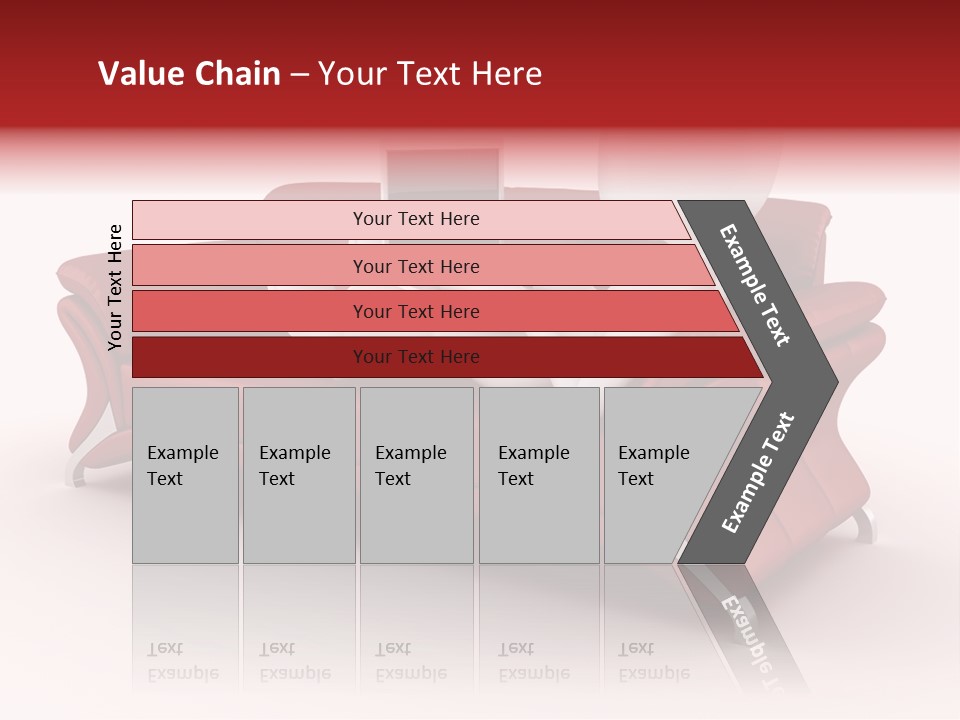 Value Chain – Your Text Here

Your Text Here

Your Text Here

Your Text Here

Your Text Here

Your Text Here

Example Text

Example Text

Example Text

Example Text

Example Text

Example Text

Example Text